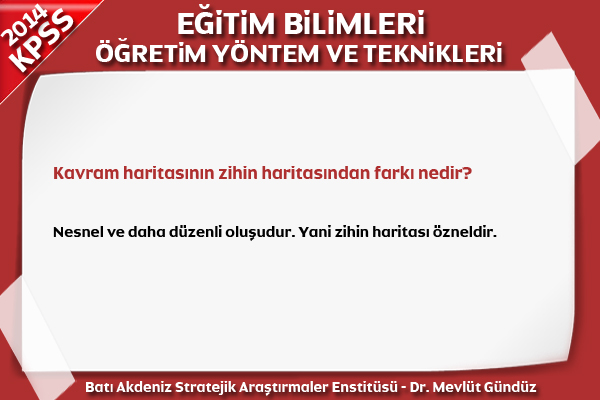 2014 KPSS

EĞİTİM BİLİMLERİ
ÖĞRETİM YÖNTEM VE TEKNİKLERİ

Kavram haritasının zihin haritasından farkı nedir?

Nesnel ve daha düzenli oluşudur. Yani zihin haritası özneldir.

Batı Akdeniz Stratejik Araştırmaler Enstitüsü - Dr. Mevlüt Gündüz